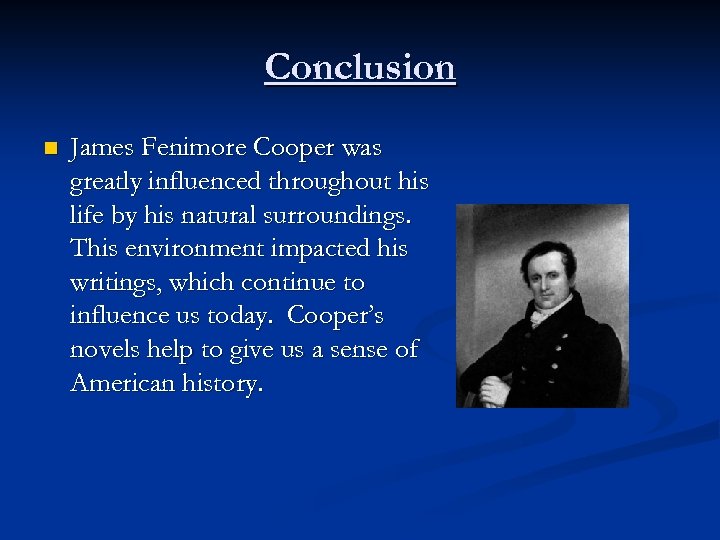 Conclusion

James Fenimore Cooper was greatly influenced throughout his life by his natural surroundings. This environment impacted his writings, which continue to influence us today. Cooper's novels help to give us a sense of American history.